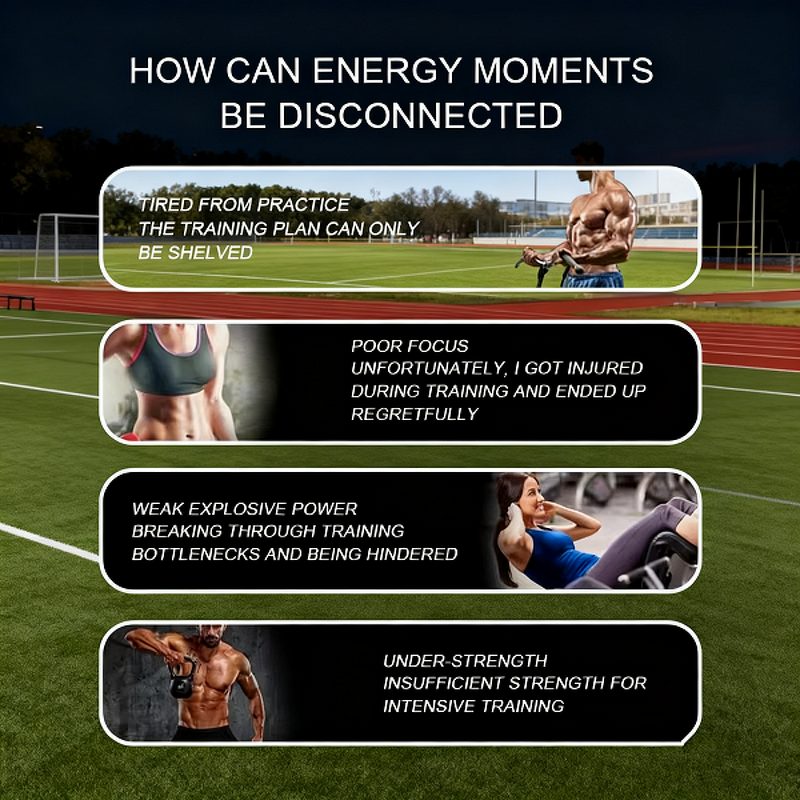 HOW CAN ENERGY MOMENTS BE DISCONNECTED

TIRED FROM PRACTICE
THE TRAINING PLAN CAN ONLY BE SHELVED

POOR FOCUS
UNFORTUNATELY, I GOT INJURED DURING TRAINING AND ENDED UP REGRETFULLY

WEAK EXPLOSIVE POWER
BREAKING THROUGH TRAINING BOTTLENECKS AND BEING HINDERED

UNDER-STRENGTH
INSUFFICIENT STRENGTH FOR INTENSIVE TRAINING